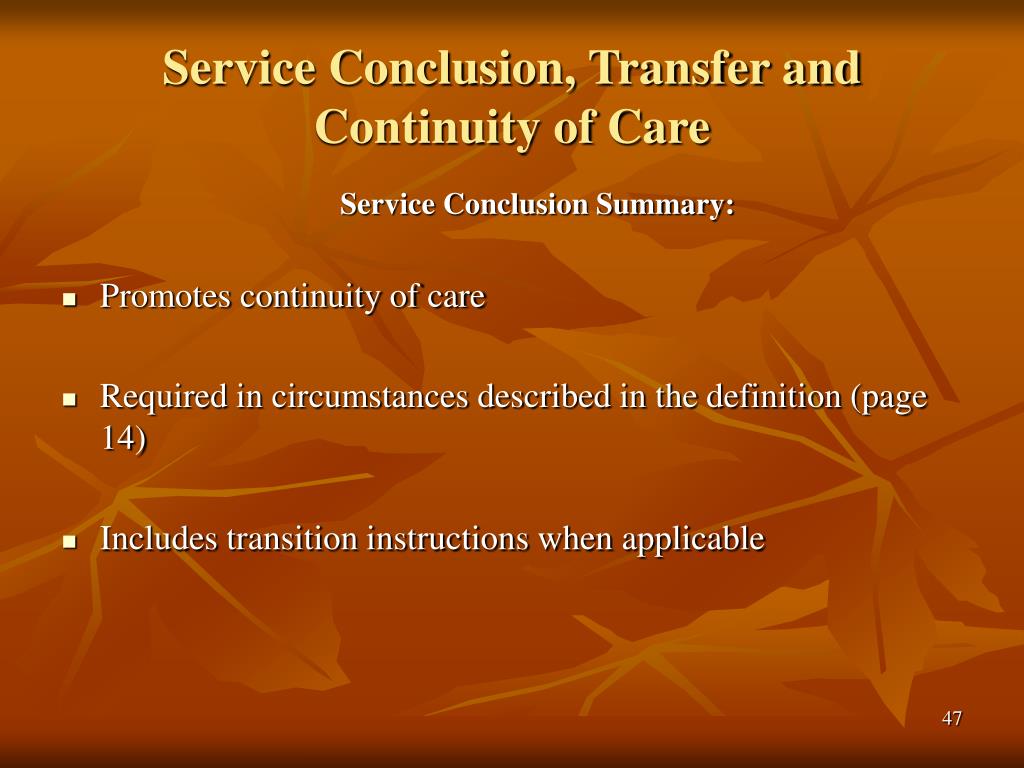 Service Conclusion, Transfer and Continuity of Care

Service Conclusion Summary:

- Promotes continuity of care

- Required in circumstances described in the definition (page 14)

- Includes transition instructions when applicable

47